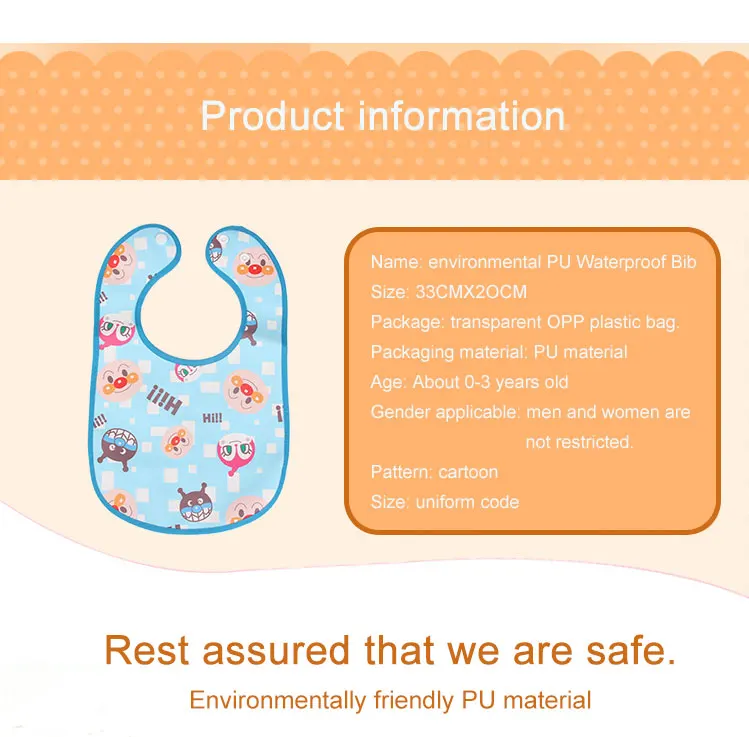 Product information

Hi!! Hi!! Hi!!

Name: environmental PU Waterproof Bib
Size: 33CMX2OCM
Package: transparent OPP plastic bag.
Packaging material: PU material
Age: About 0-3 years old
Gender applicable: men and women are not restricted.
Pattern: cartoon
Size: uniform code

Rest assured that we are safe.

Environmentally friendly PU material